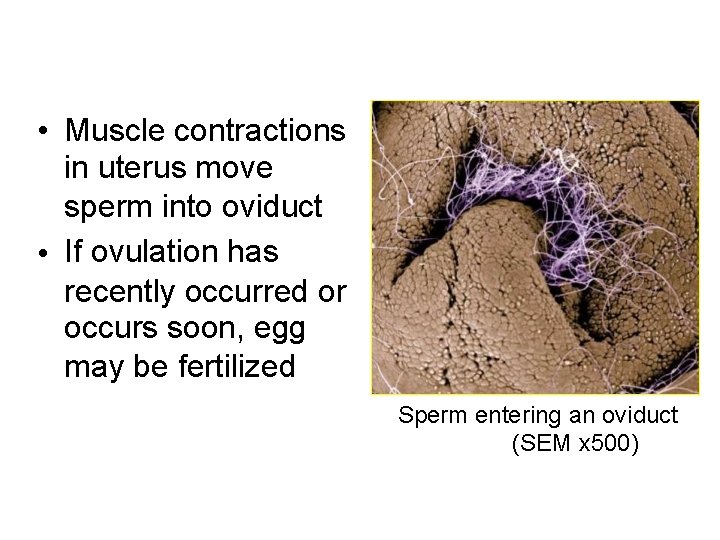 • Muscle contractions in uterus move sperm into oviduct
• If ovulation has recently occurred or occurs soon, egg may be fertilized

Sperm entering an oviduct (SEM x500)